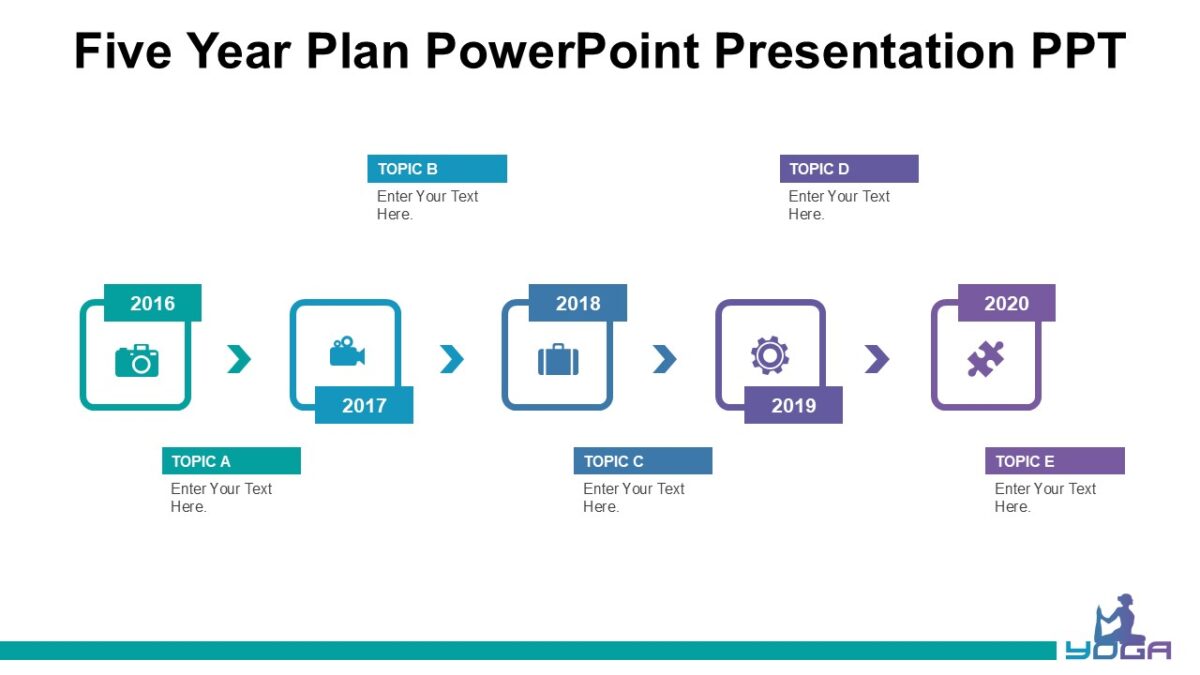 Five Year Plan PowerPoint Presentation PPT

TOPIC B
Enter Your Text Here.

TOPIC D
Enter Your Text Here.

2016

2017

2018

2019

2020

TOPIC A
Enter Your Text Here.

TOPIC C
Enter Your Text Here.

TOPIC E
Enter Your Text Here.

YOGA